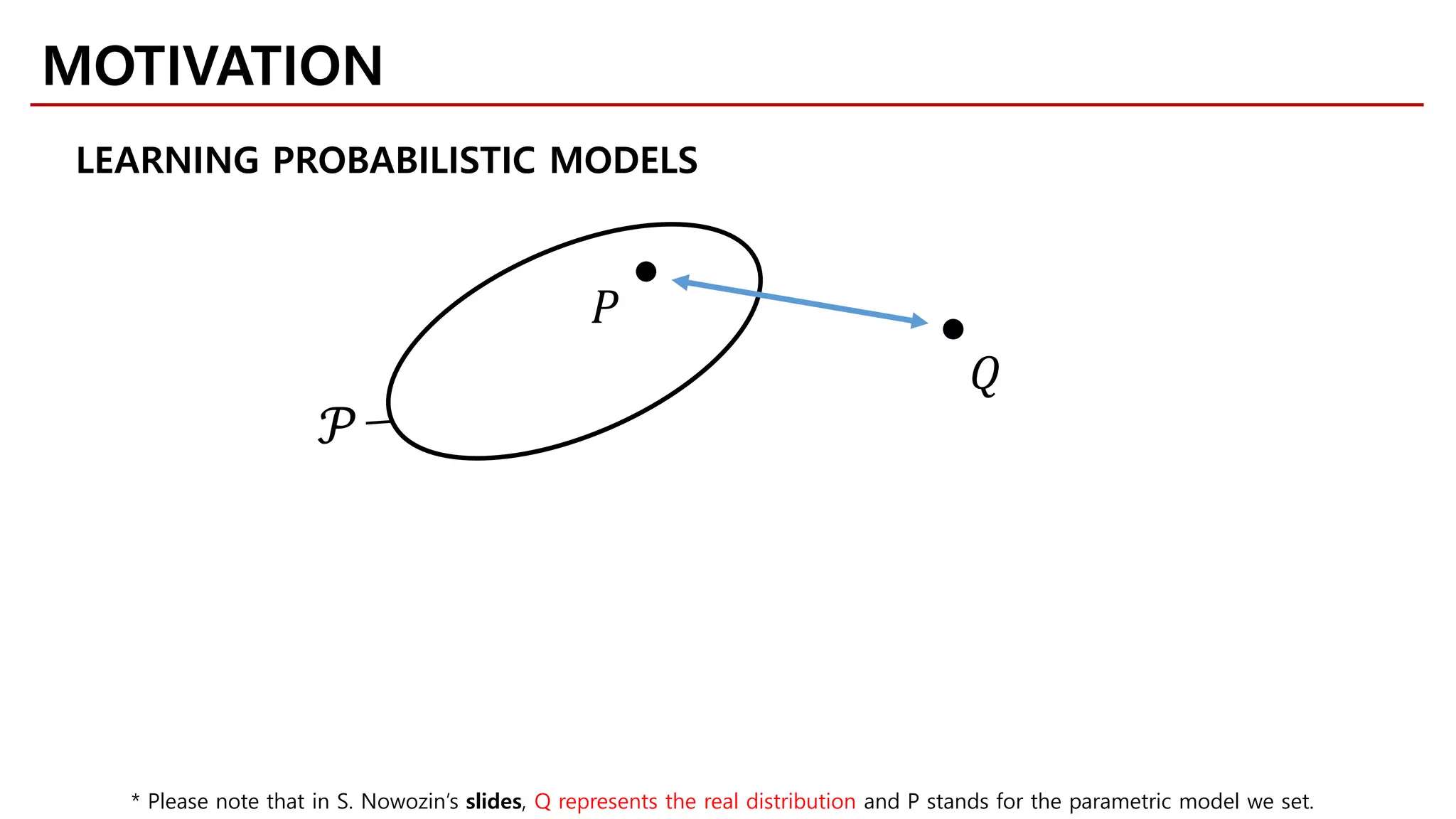 MOTIVATION

LEARNING PROBABILISTIC MODELS

$P$

$Q$

$\mathcal{P}$

* Please note that in S. Nowozin's slides, Q represents the real distribution and P stands for the parametric model we set.